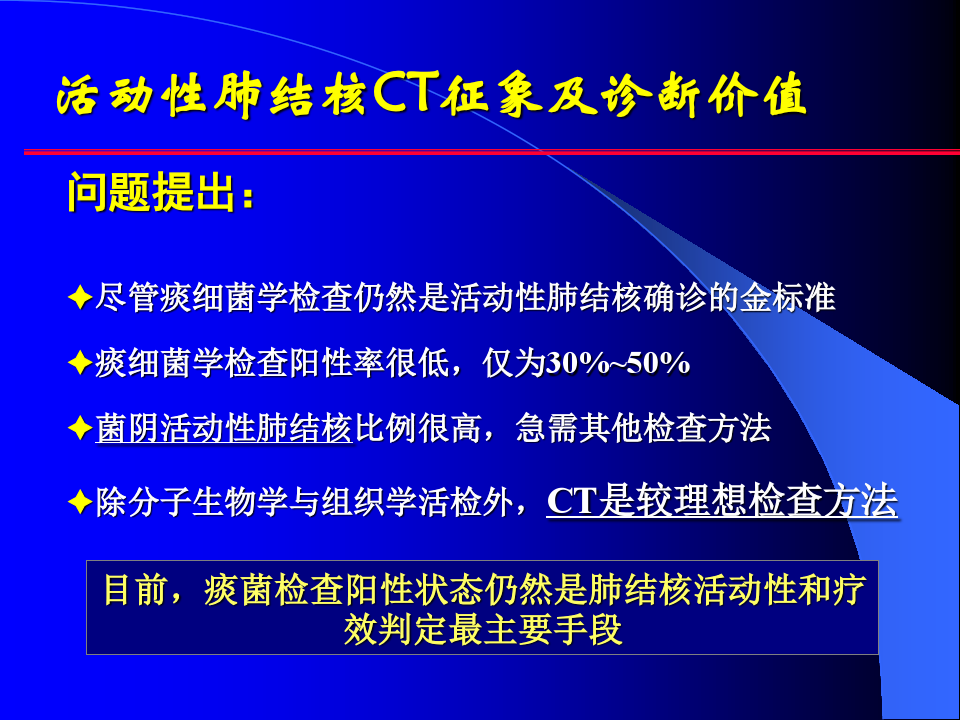 活动性肺结核CT征象及诊断价值

问题提出：

✦尽管痰细菌学检查仍然是活动性肺结核确诊的金标准

✦痰细菌学检查阳性率很低，仅为30%~50%

✦菌阴活动性肺结核比例很高，急需其他检查方法

✦除分子生物学与组织学活检外，CT是较理想检查方法

目前，痰菌检查阳性状态仍然是肺结核活动性和疗效判定最主要手段